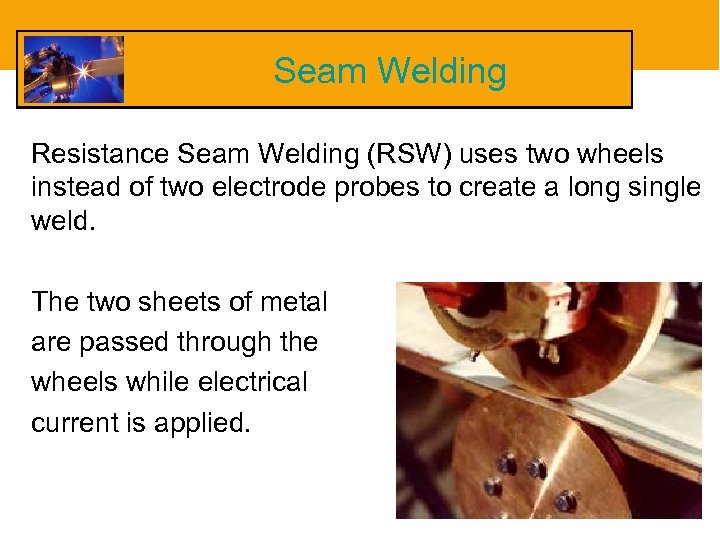 Seam Welding

Resistance Seam Welding (RSW) uses two wheels instead of two electrode probes to create a long single weld.

The two sheets of metal are passed through the wheels while electrical current is applied.